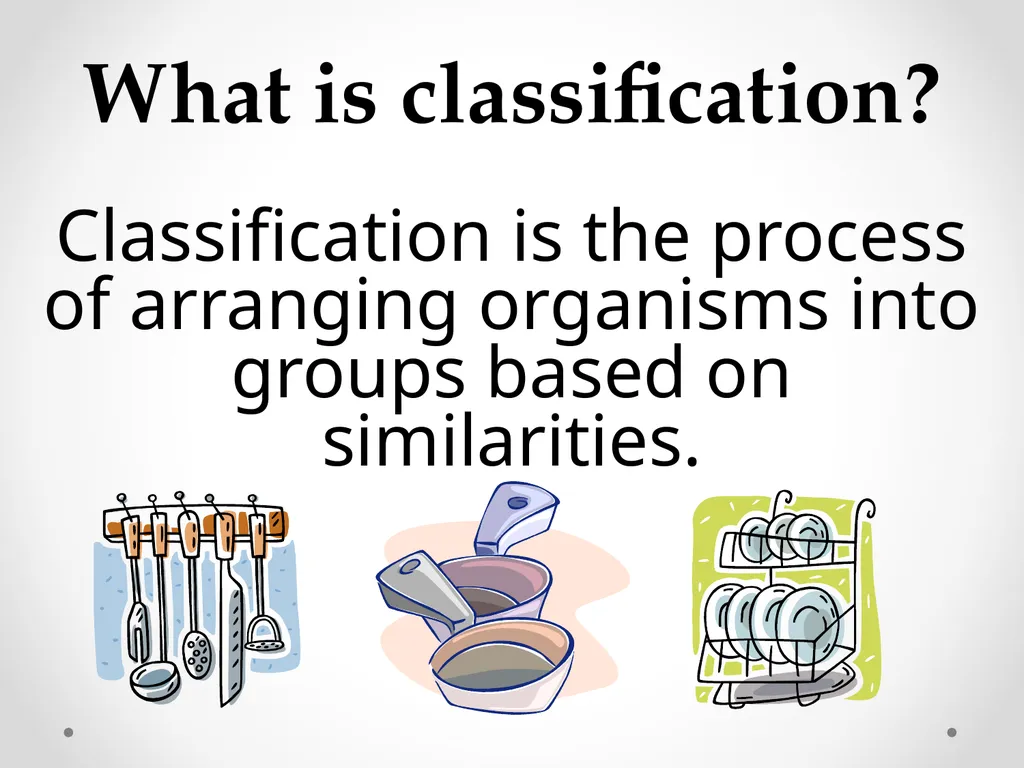 What is classification?

Classification is the process of arranging organisms into groups based on similarities.